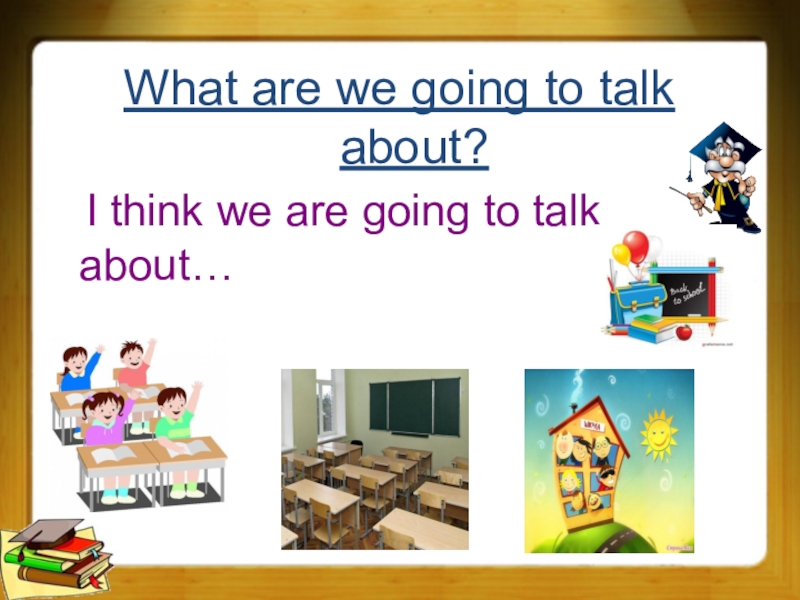 What are we going to talk about?

I think we are going to talk about…

Back to school

ШКОЛА